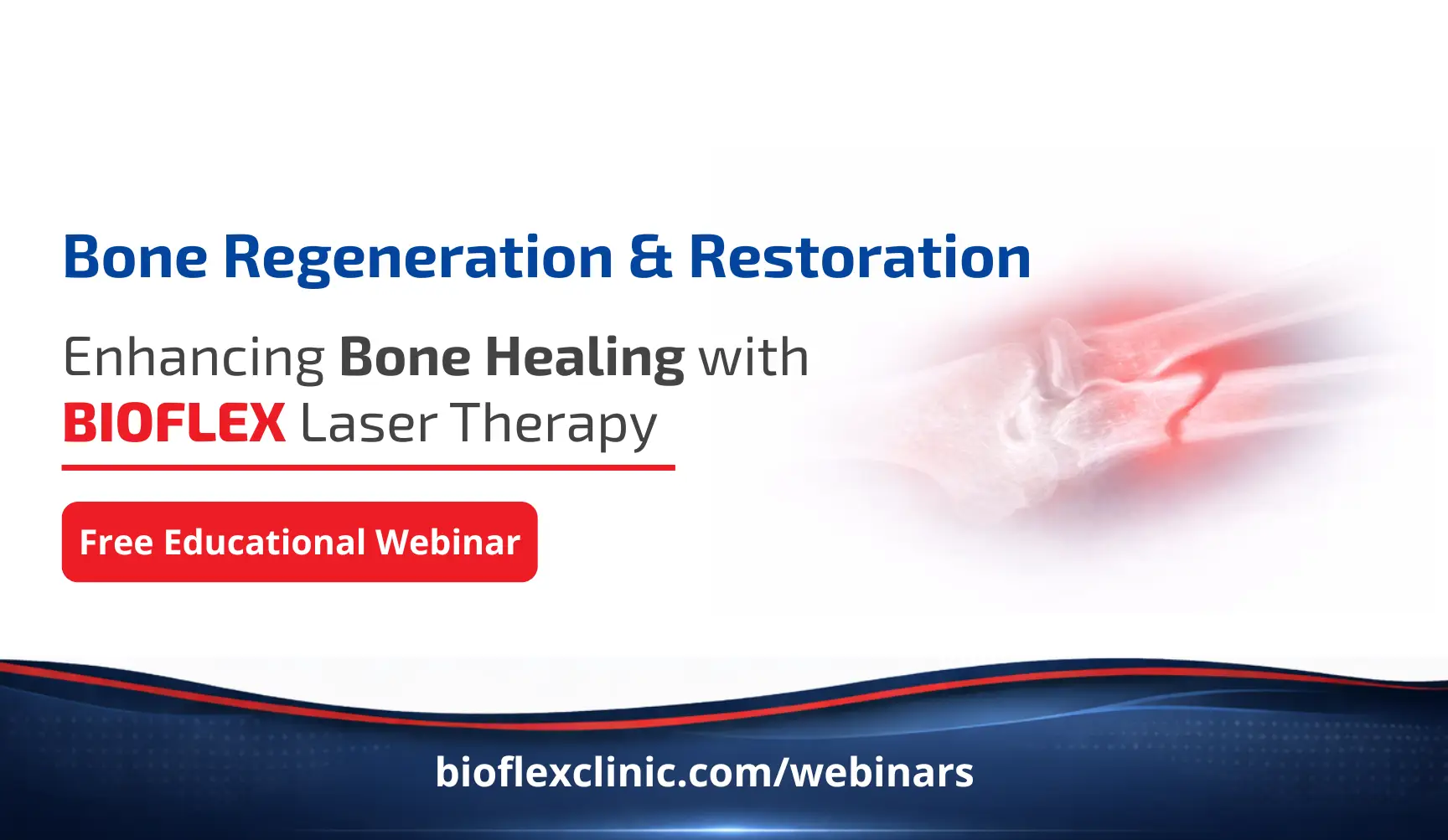 Bone Regeneration & Restoration

Enhancing Bone Healing with BIOFLEX Laser Therapy

Free Educational Webinar

bioflexclinic.com/webinars